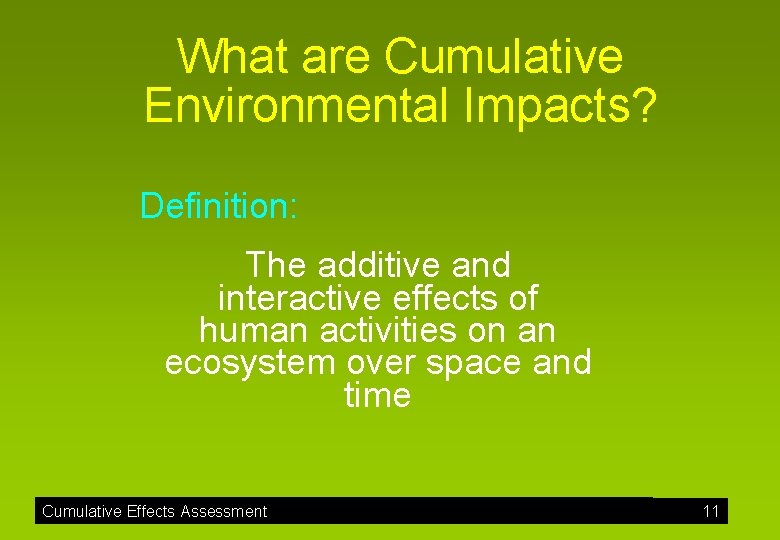 What are Cumulative Environmental Impacts?

Definition:

The additive and interactive effects of human activities on an ecosystem over space and time

Cumulative Effects Assessment

11